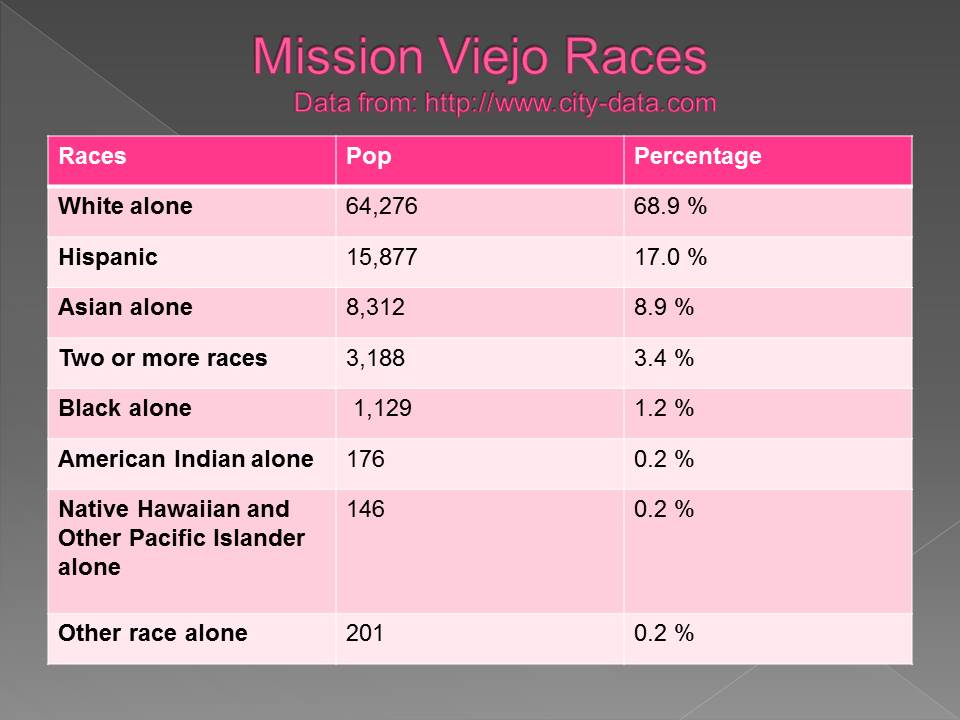 Mission Viejo Races
Data from: http://www.city-data.com

| Races | Pop | Percentage |
|---|---|---|
| White alone | 64,276 | 68.9 % |
| Hispanic | 15,877 | 17.0 % |
| Asian alone | 8,312 | 8.9 % |
| Two or more races | 3,188 | 3.4 % |
| Black alone | 1,129 | 1.2 % |
| American Indian alone | 176 | 0.2 % |
| Native Hawaiian and Other Pacific Islander alone | 146 | 0.2 % |
| Other race alone | 201 | 0.2 % |